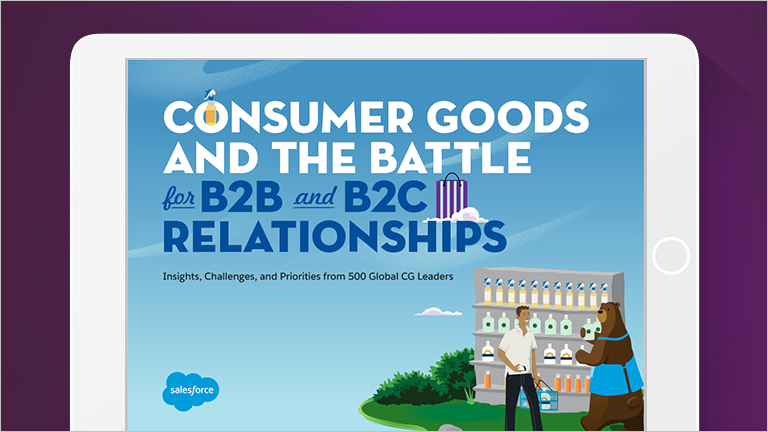 CONSUMER GOODS AND THE BATTLE for B2B and B2C RELATIONSHIPS

Insights, Challenges, and Priorities from 500 Global CG Leaders

salesforce